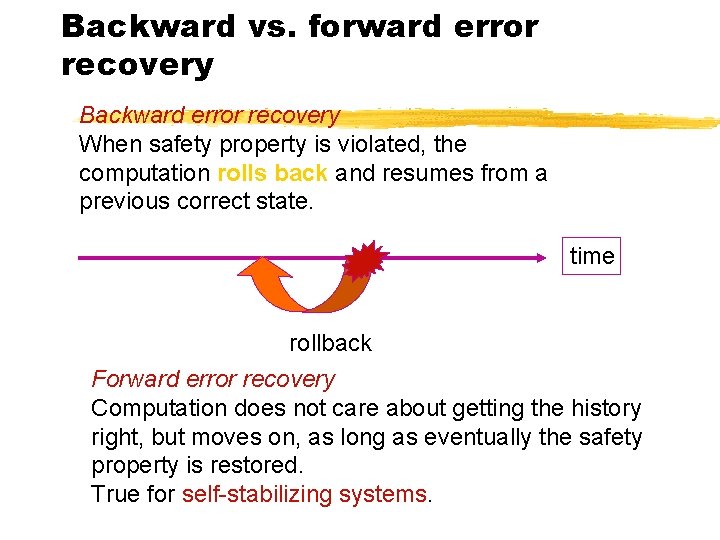 Backward vs. forward error recovery

Backward error recovery
When safety property is violated, the computation rolls back and resumes from a previous correct state.

time

rollback

Forward error recovery
Computation does not care about getting the history right, but moves on, as long as eventually the safety property is restored.
True for self-stabilizing systems.